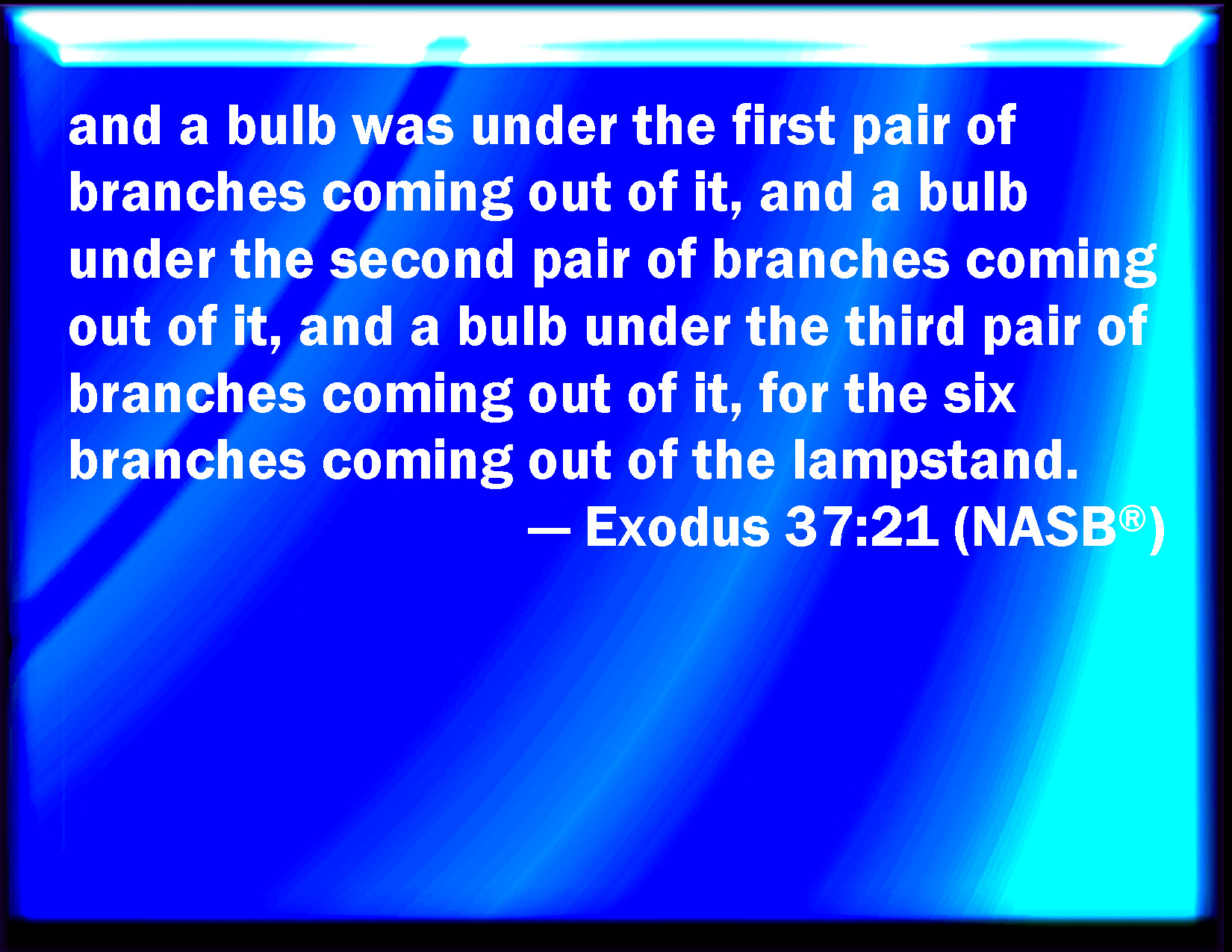 and a bulb was under the first pair of branches coming out of it, and a bulb under the second pair of branches coming out of it, and a bulb under the third pair of branches coming out of it, for the six branches coming out of the lampstand.

— Exodus 37:21 (NASB®)